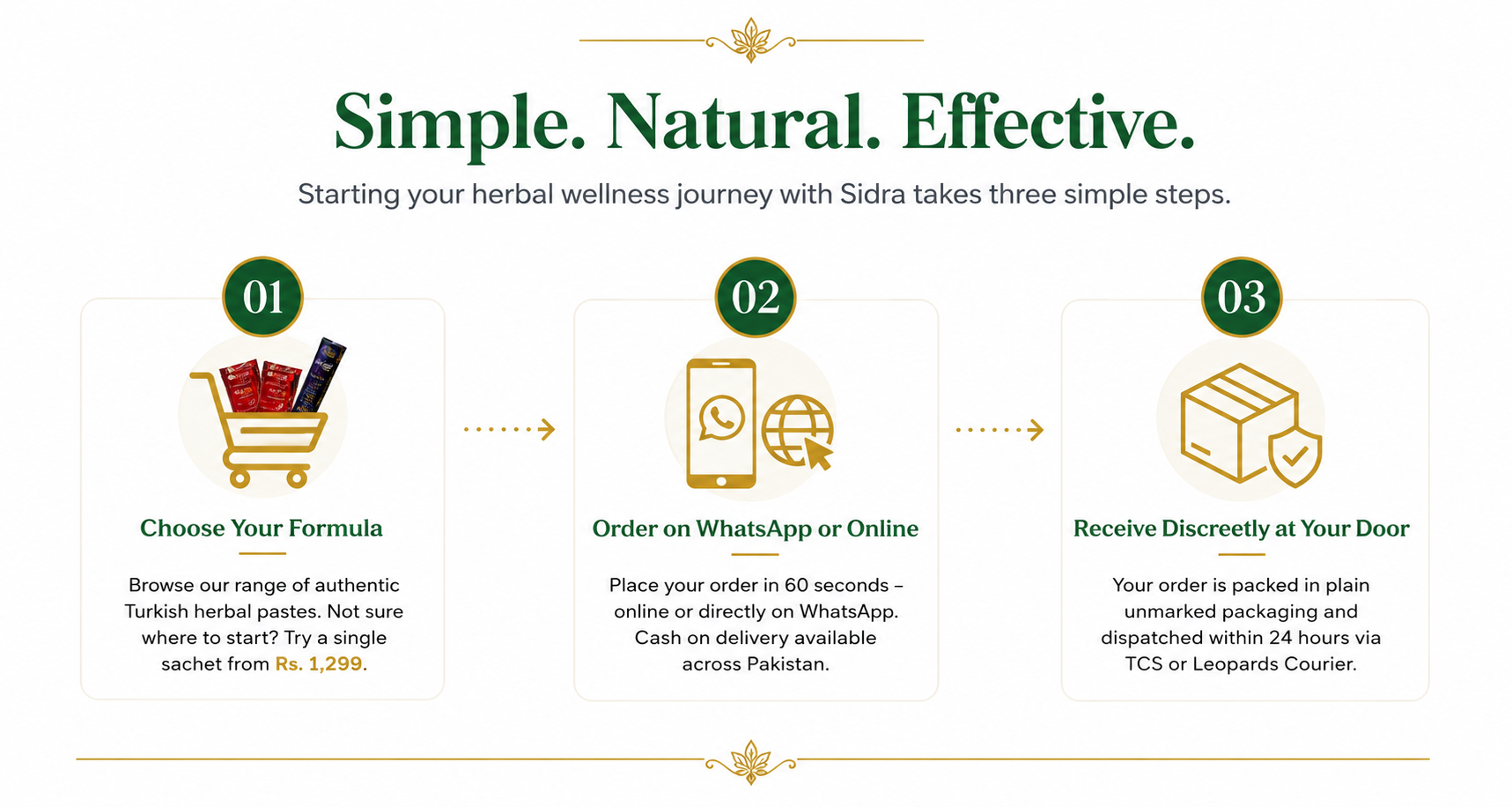 Simple. Natural. Effective.

Starting your herbal wellness journey with Sidra takes three simple steps.

01

Choose Your Formula

Browse our range of authentic Turkish herbal pastes. Not sure where to start? Try a single sachet from Rs. 1,299.

02

Order on WhatsApp or Online

Place your order in 60 seconds – online or directly on WhatsApp. Cash on delivery available across Pakistan.

03

Receive Discreetly at Your Door

Your order is packed in plain unmarked packaging and dispatched within 24 hours via TCS or Leopards Courier.